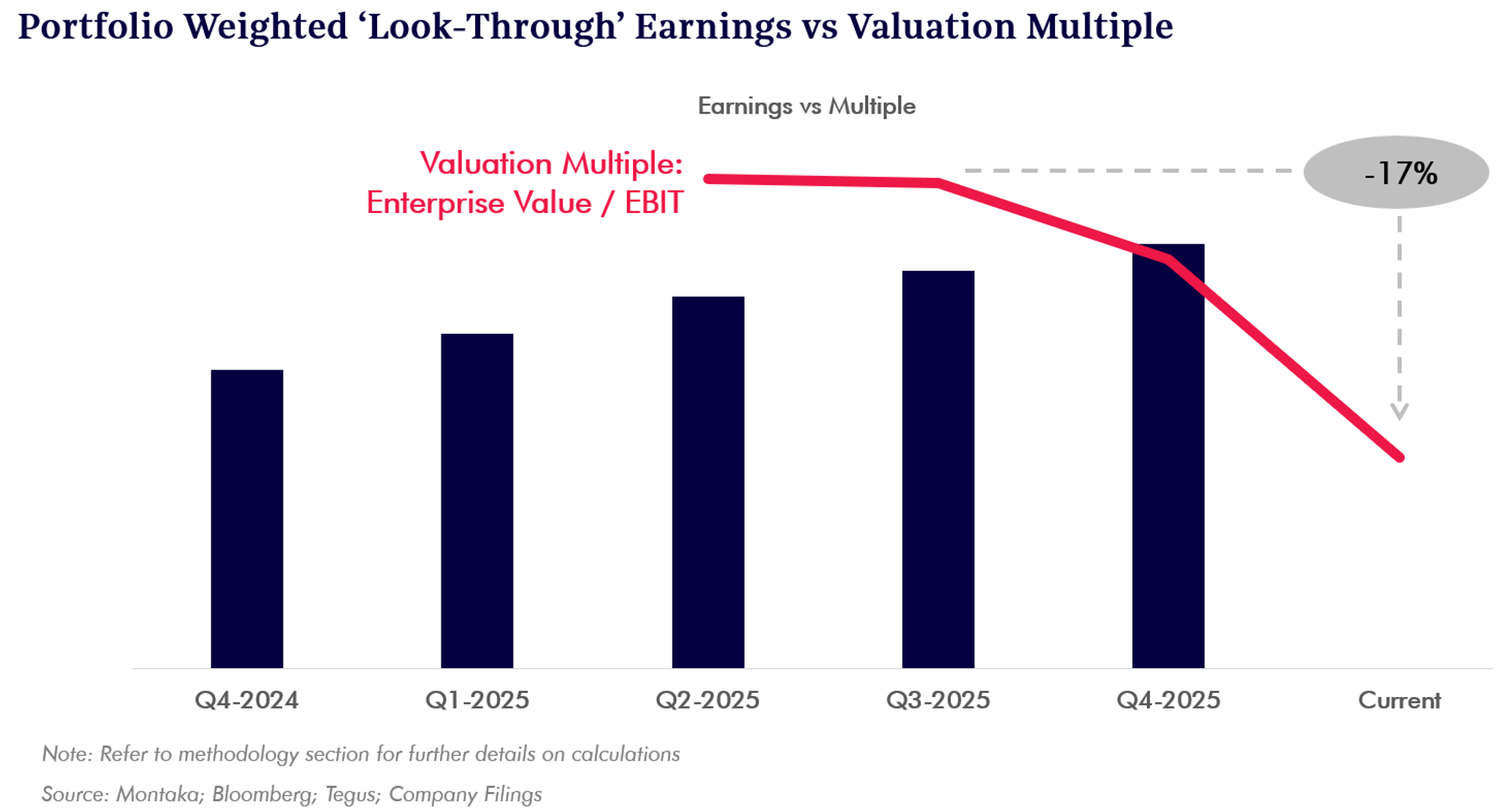 Portfolio Weighted ‘Look-Through’ Earnings vs Valuation Multiple

Earnings vs Multiple

Valuation Multiple:
Enterprise Value / EBIT

-17%

Q4-2024
Q1-2025
Q2-2025
Q3-2025
Q4-2025
Current

Note: Refer to methodology section for further details on calculations

Source: Montaka; Bloomberg; Tegus; Company Filings